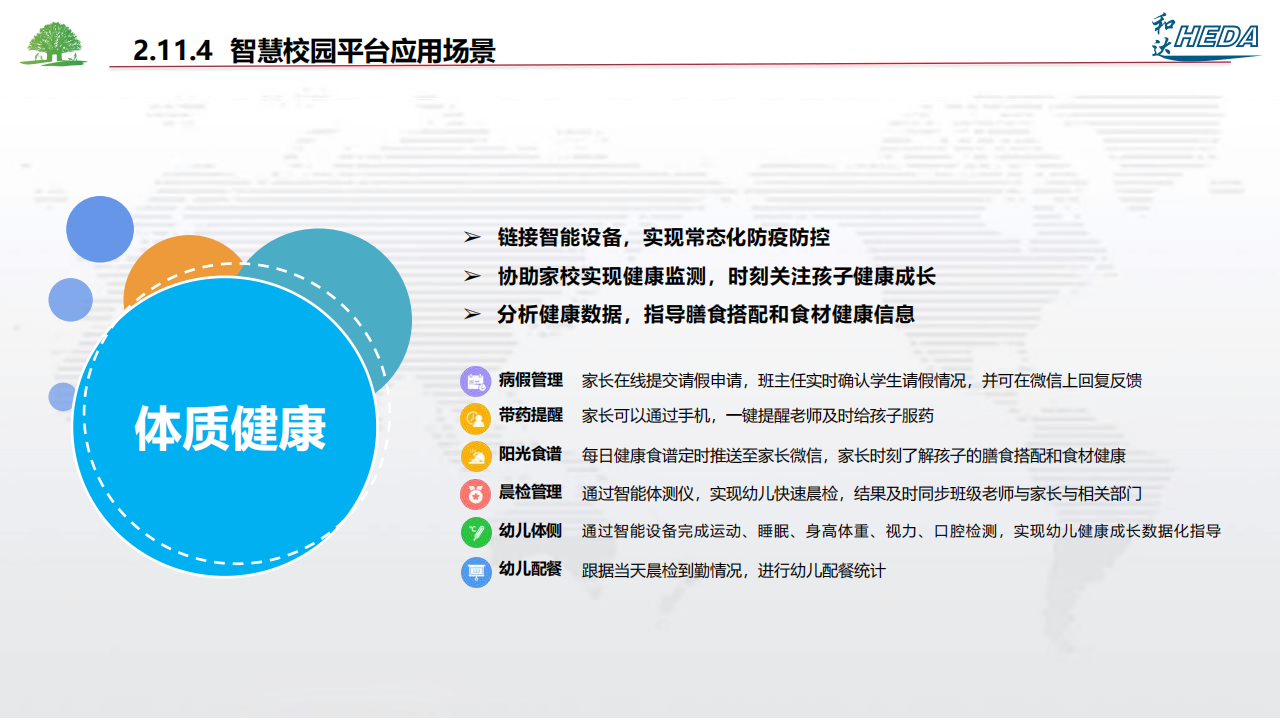 2.11.4 智慧校园平台应用场景

和达 HEDA

体质健康

➢ 链接智能设备，实现常态化防疫防控
➢ 协助家校实现健康监测，时刻关注孩子健康成长
➢ 分析健康数据，指导膳食搭配和食材健康信息

病假管理 家长在线提交请假申请，班主任实时确认学生请假情况，并可在微信上回复反馈
带药提醒 家长可以通过手机，一键提醒老师及时给孩子服药
阳光食谱 每日健康食谱定时推送至家长微信，家长时刻了解孩子的膳食搭配和食材健康
晨检管理 通过智能体测仪，实现幼儿快速晨检，结果及时同步班级老师与家长与相关部门
幼儿体侧 通过智能设备完成运动、睡眠、身高体重、视力、口腔检测，实现幼儿健康成长数据化指导
幼儿配餐 跟据当天晨检到勤情况，进行幼儿配餐统计